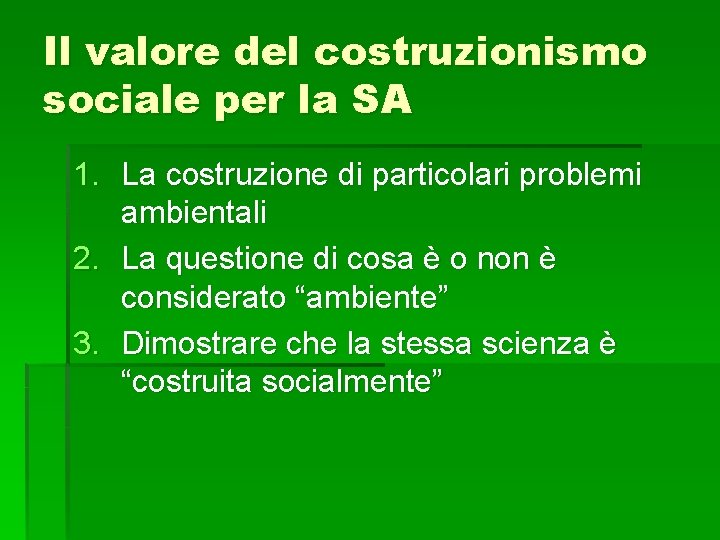 Il valore del costruzionismo sociale per la SA

1. La costruzione di particolari problemi ambientali
2. La questione di cosa è o non è considerato “ambiente”
3. Dimostrare che la stessa scienza è “costruita socialmente”